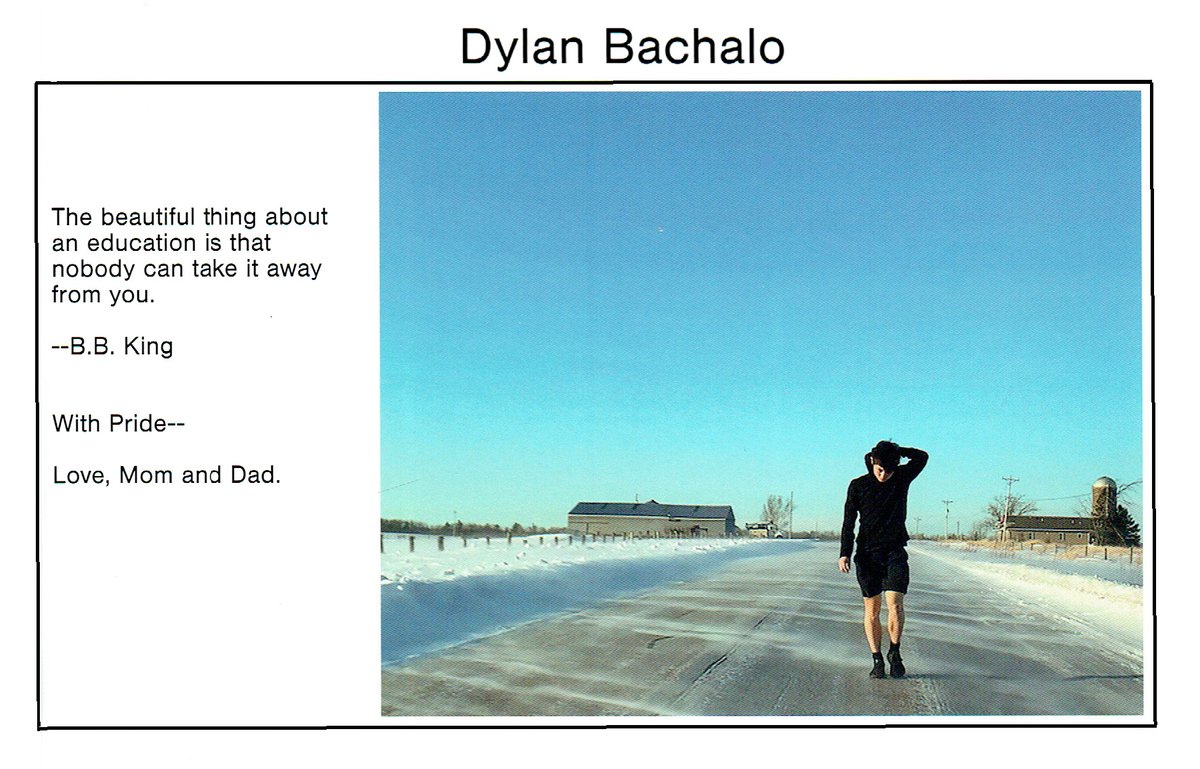 Dylan Bachalo

The beautiful thing about an education is that nobody can take it away from you.

--B.B. King

With Pride--

Love, Mom and Dad.